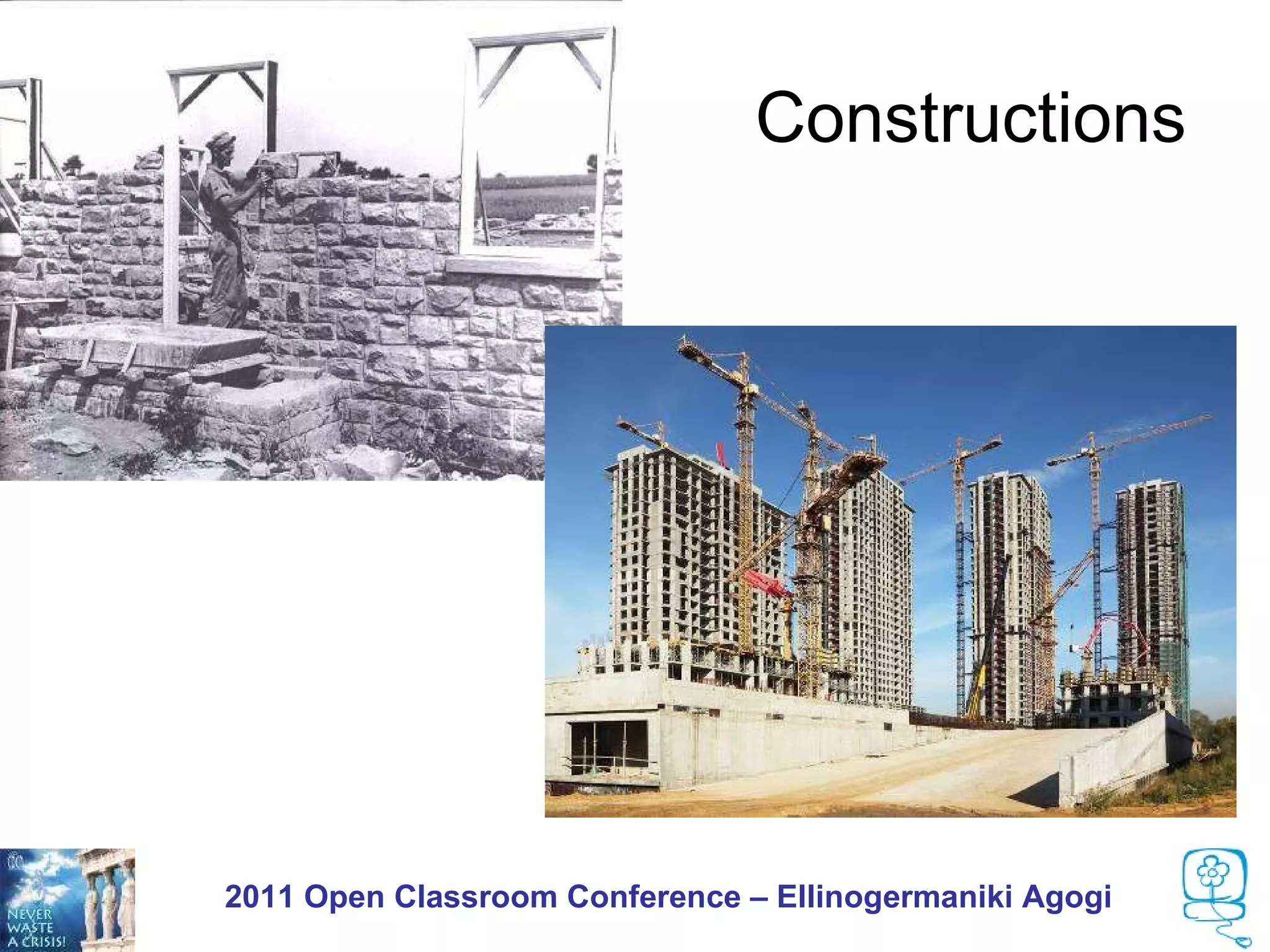 Constructions

NEVER WASTE A CRISIS!

2011 Open Classroom Conference – Ellinogermaniki Agogi